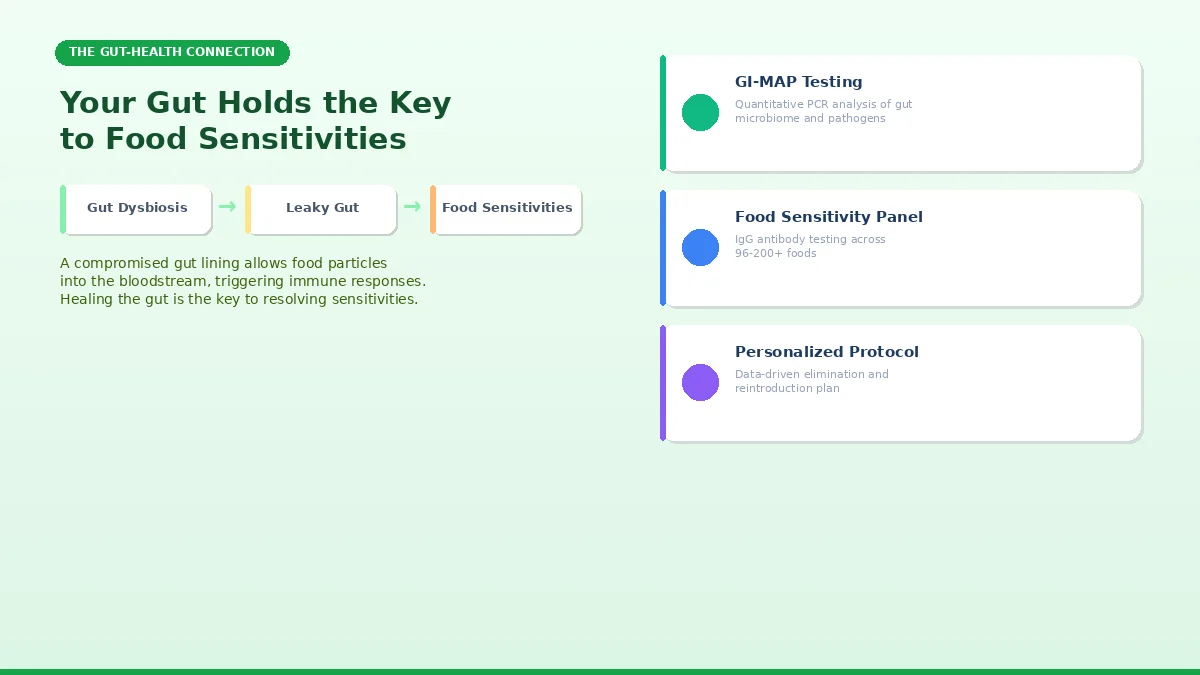 THE GUT-HEALTH CONNECTION

Your Gut Holds the Key to Food Sensitivities

Gut Dysbiosis → Leaky Gut → Food Sensitivities

A compromised gut lining allows food particles into the bloodstream, triggering immune responses. Healing the gut is the key to resolving sensitivities.

GI-MAP Testing
Quantitative PCR analysis of gut microbiome and pathogens

Food Sensitivity Panel
IgG antibody testing across 96-200+ foods

Personalized Protocol
Data-driven elimination and reintroduction plan